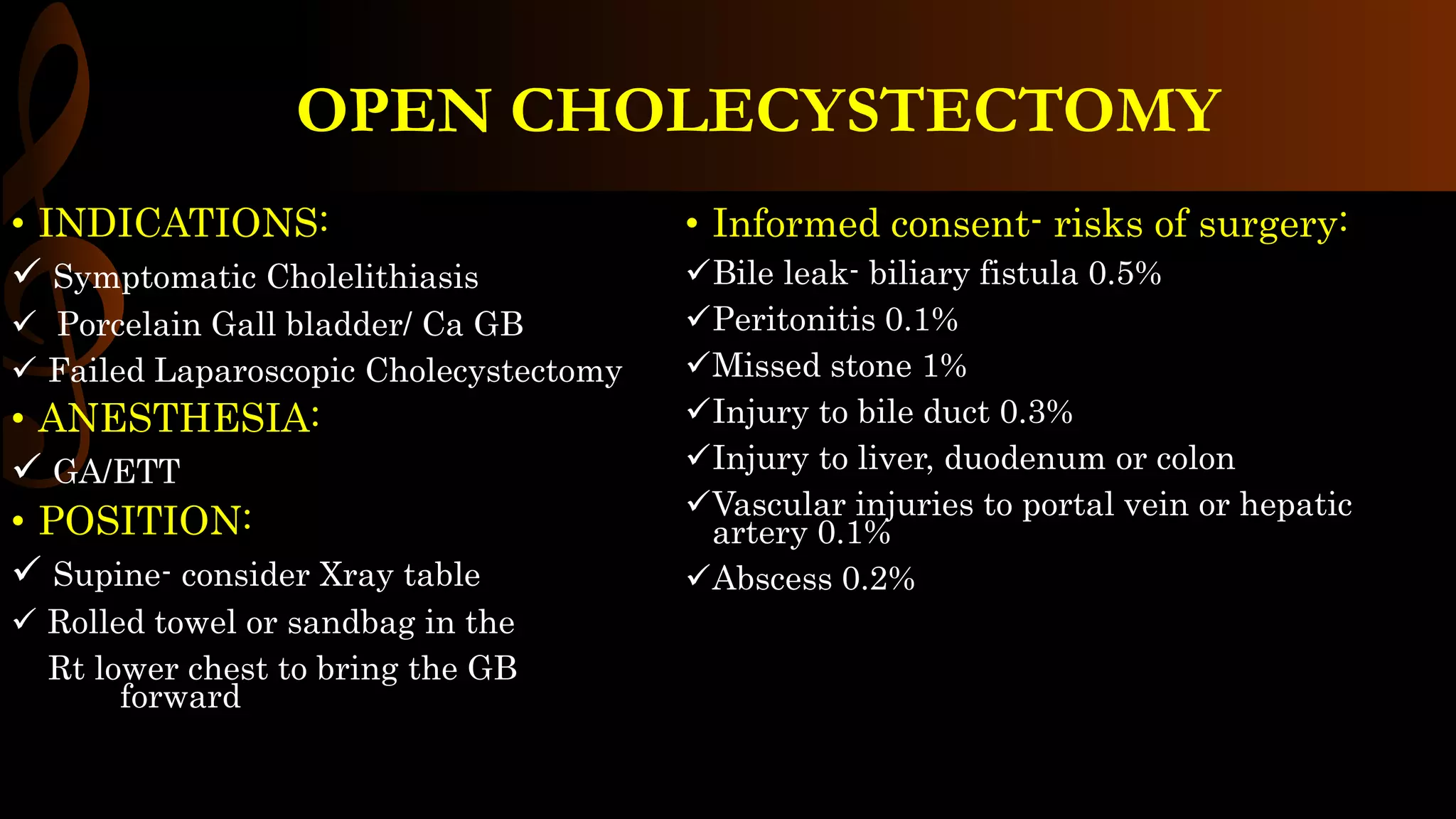 OPEN CHOLECYSTECTOMY

• INDICATIONS:
✓ Symptomatic Cholelithiasis
✓ Porcelain Gall bladder/ Ca GB
✓ Failed Laparoscopic Cholecystectomy
• ANESTHESIA:
✓ GA/ETT
• POSITION:
✓ Supine- consider Xray table
✓ Rolled towel or sandbag in the Rt lower chest to bring the GB forward

• Informed consent- risks of surgery:
✓Bile leak- biliary fistula 0.5%
✓Peritonitis 0.1%
✓Missed stone 1%
✓Injury to bile duct 0.3%
✓Injury to liver, duodenum or colon
✓Vascular injuries to portal vein or hepatic artery 0.1%
✓Abscess 0.2%